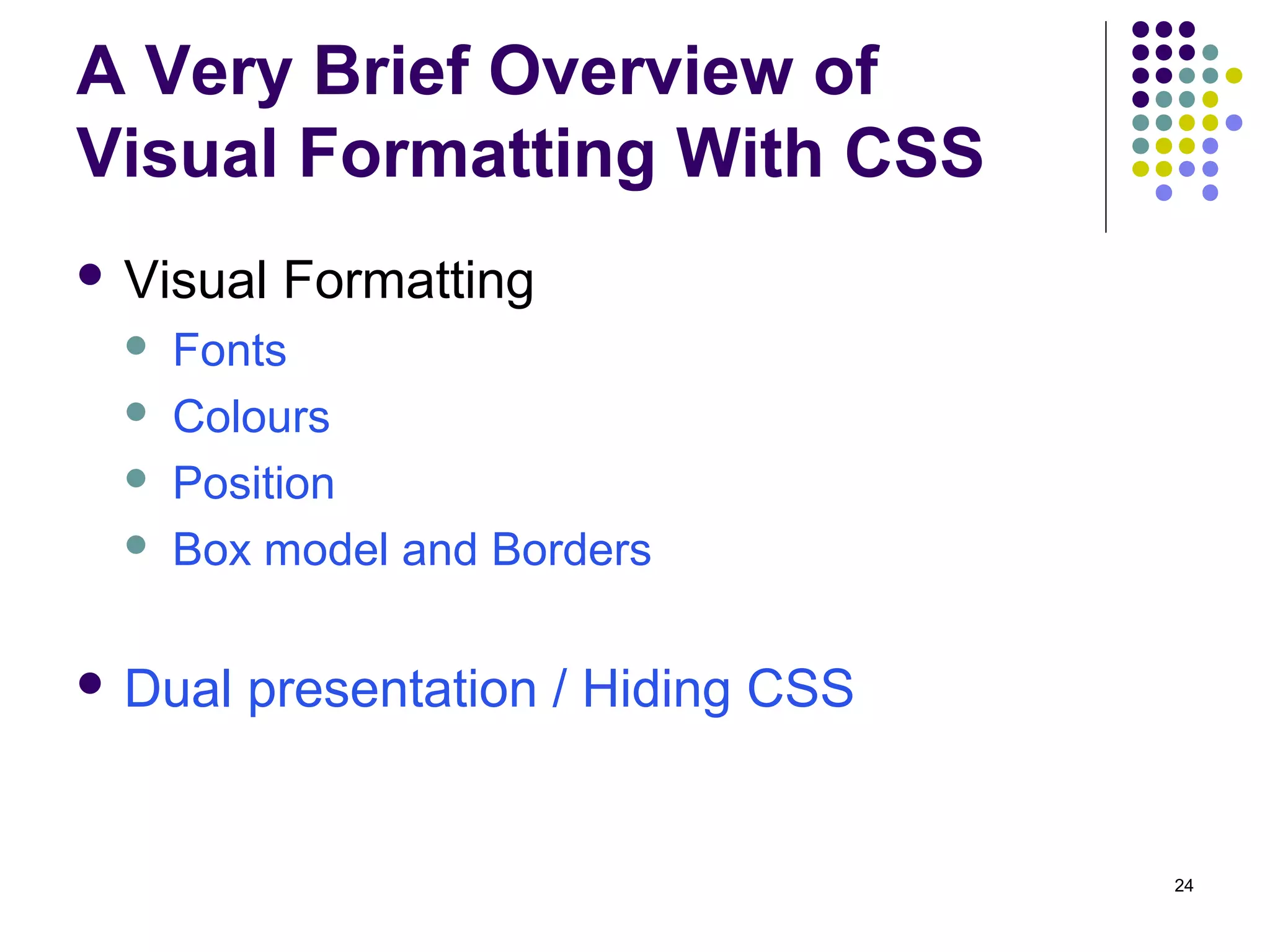 A Very Brief Overview of Visual Formatting With CSS

- Visual Formatting
  - Fonts
  - Colours
  - Position
  - Box model and Borders

- Dual presentation / Hiding CSS

24